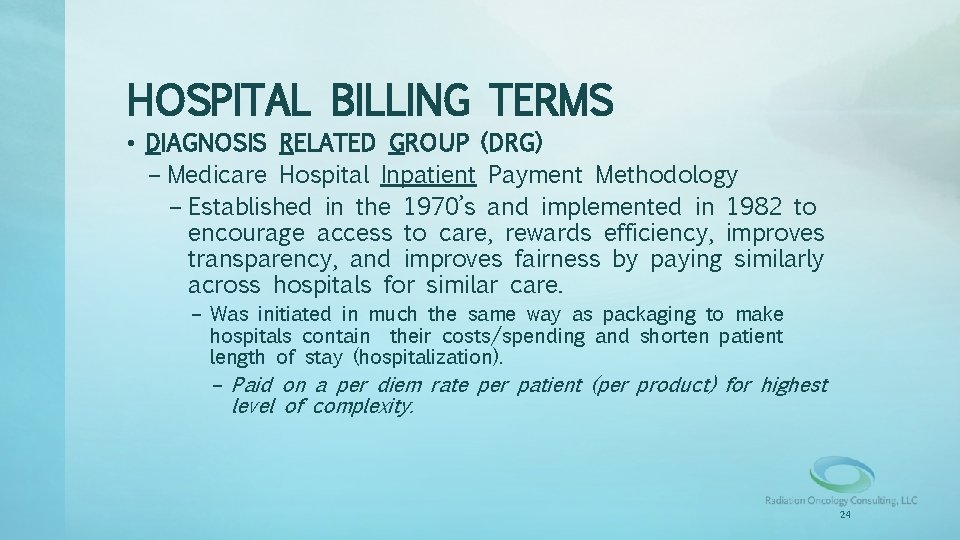 HOSPITAL BILLING TERMS

• DIAGNOSIS RELATED GROUP (DRG)

– Medicare Hospital Inpatient Payment Methodology

– Established in the 1970's and implemented in 1982 to encourage access to care, rewards efficiency, improves transparency, and improves fairness by paying similarly across hospitals for similar care.

– Was initiated in much the same way as packaging to make hospitals contain their costs/spending and shorten patient length of stay (hospitalization).

– Paid on a per diem rate per patient (per product) for highest level of complexity.

Radiation Oncology Consulting, LLC

24